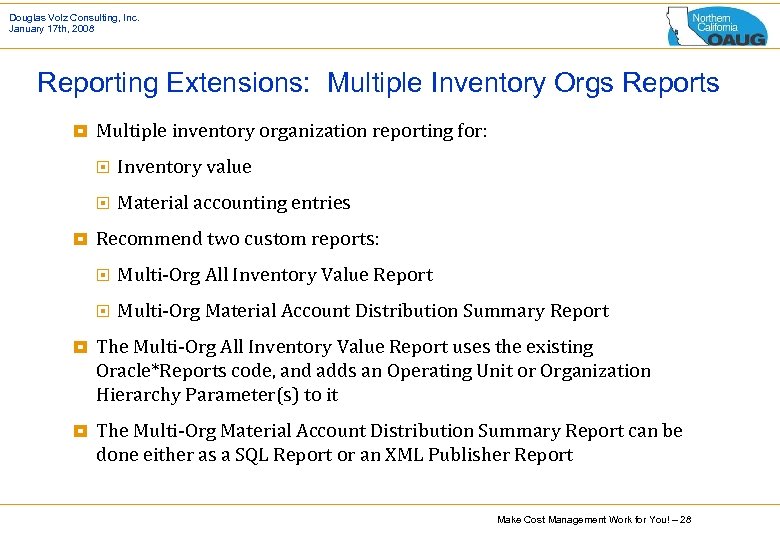 Douglas Volz Consulting, Inc.
January 17th, 2008

Northern California OAUG

Reporting Extensions: Multiple Inventory Orgs Reports

Multiple inventory organization reporting for:

Inventory value

Material accounting entries

Recommend two custom reports:

Multi-Org All Inventory Value Report

Multi-Org Material Account Distribution Summary Report

The Multi-Org All Inventory Value Report uses the existing Oracle*Reports code, and adds an Operating Unit or Organization Hierarchy Parameter(s) to it

The Multi-Org Material Account Distribution Summary Report can be done either as a SQL Report or an XML Publisher Report

Make Cost Management Work for You! – 28